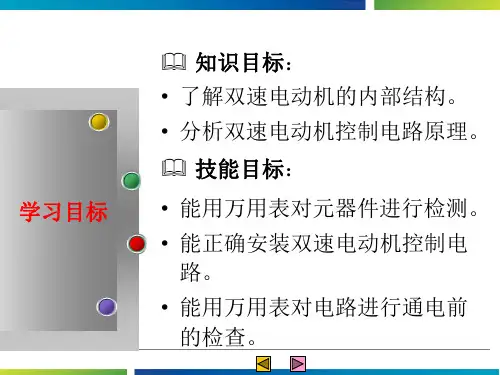 学习目标

知识目标：

• 了解双速电动机的内部结构。

• 分析双速电动机控制电路原理。

技能目标：

• 能用万用表对元器件进行检测。

• 能正确安装双速电动机控制电路。

• 能用万用表对电路进行通电前的检查。